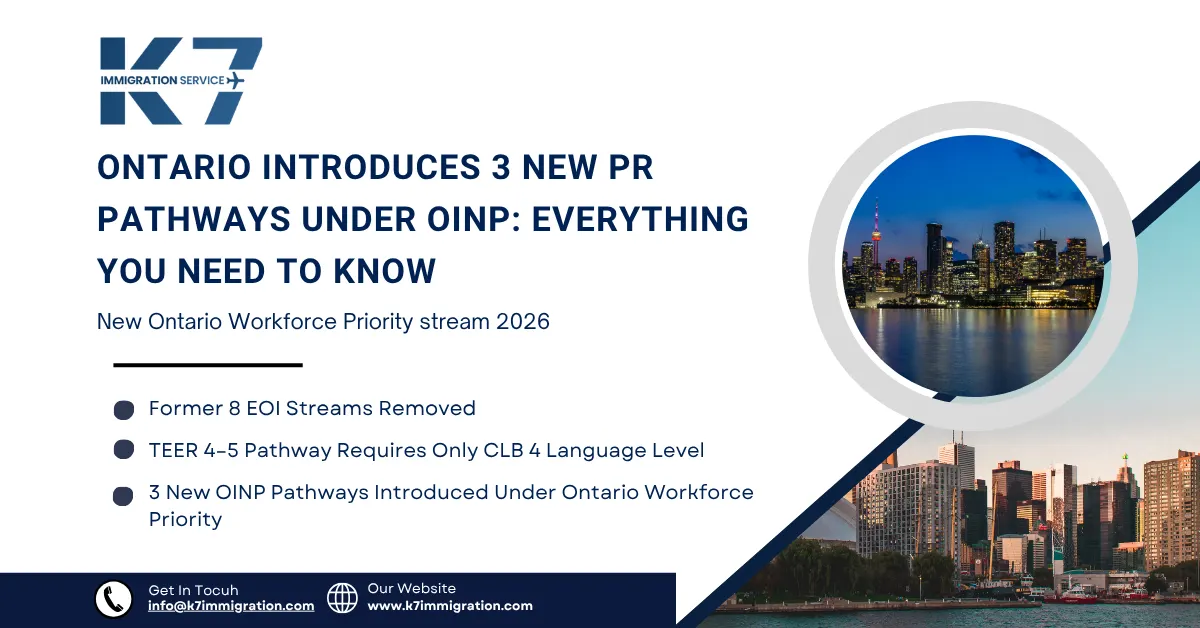 K7 IMMIGRATION SERVICE

ONTARIO INTRODUCES 3 NEW PR PATHWAYS UNDER OINP: EVERYTHING YOU NEED TO KNOW

New Ontario Workforce Priority stream 2026

Former 8 EOI Streams Removed

TEER 4-5 Pathway Requires Only CLB 4 Language Level

3 New OINP Pathways Introduced Under Ontario Workforce Priority

Get In Tocuh
info@k7immigration.com

Our Website
www.k7immigration.com